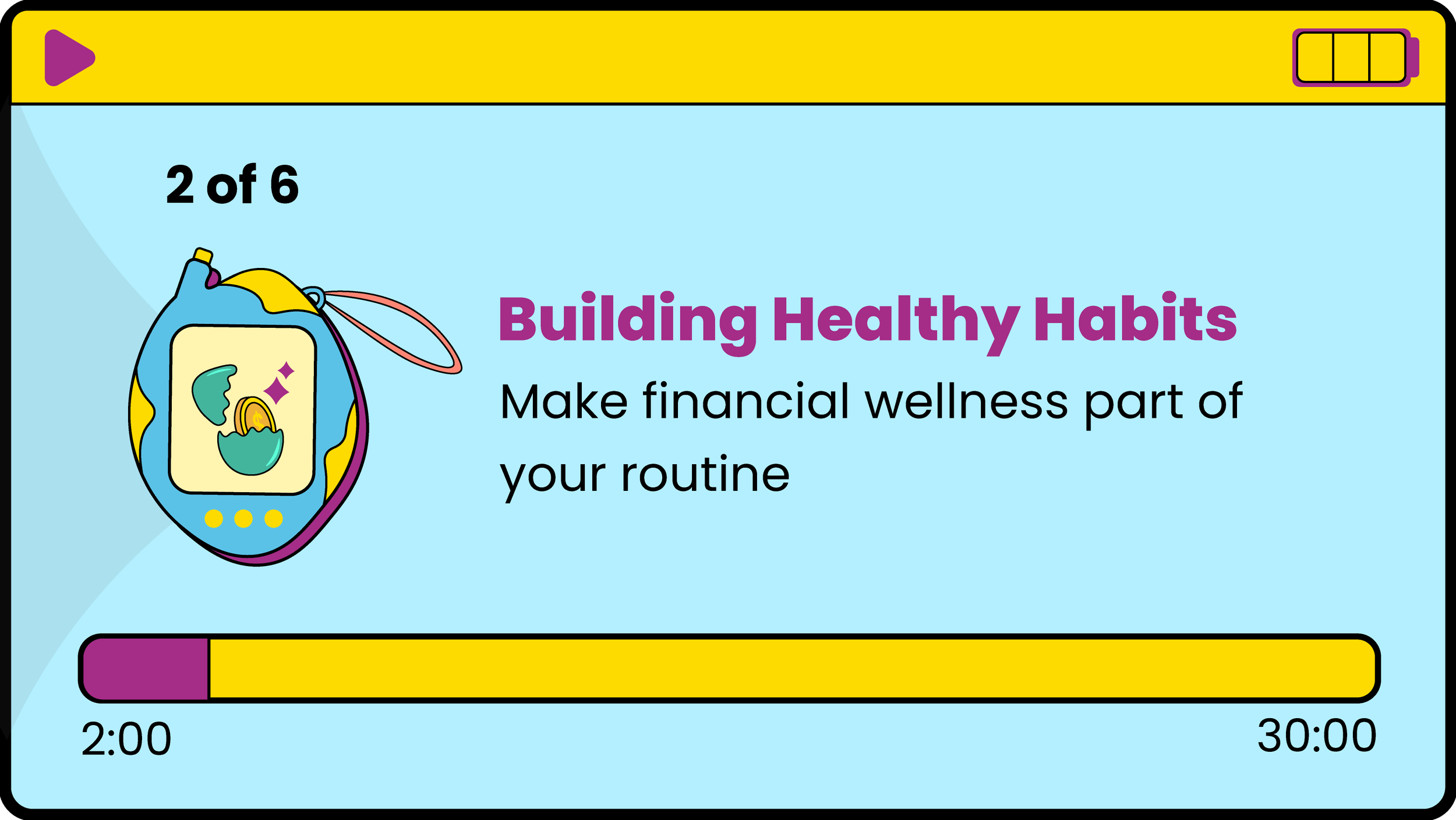 2 of 6

Building Healthy Habits

Make financial wellness part of your routine

2:00

30:00